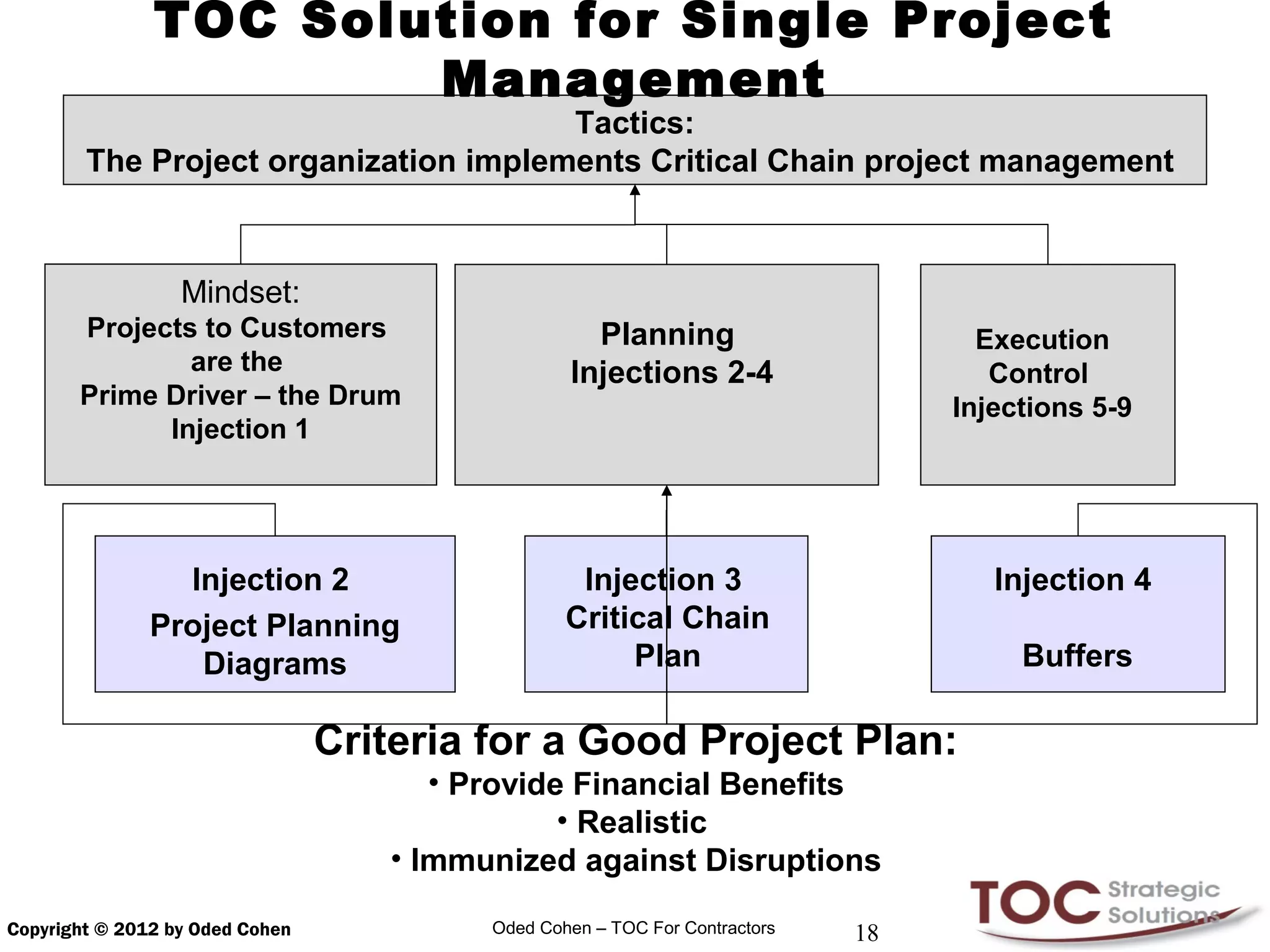 TOC Solution for Single Project Management

Tactics:
The Project organization implements Critical Chain project management

Mindset:
Projects to Customers are the Prime Driver – the Drum
Injection 1

Planning
Injections 2-4

Execution Control
Injections 5-9

Injection 2
Project Planning Diagrams

Injection 3
Critical Chain Plan

Injection 4
Buffers

Criteria for a Good Project Plan:
• Provide Financial Benefits
• Realistic
• Immunized against Disruptions

Copyright © 2012 by Oded Cohen

Oded Cohen – TOC For Contractors

18

TOC Strategic Solutions